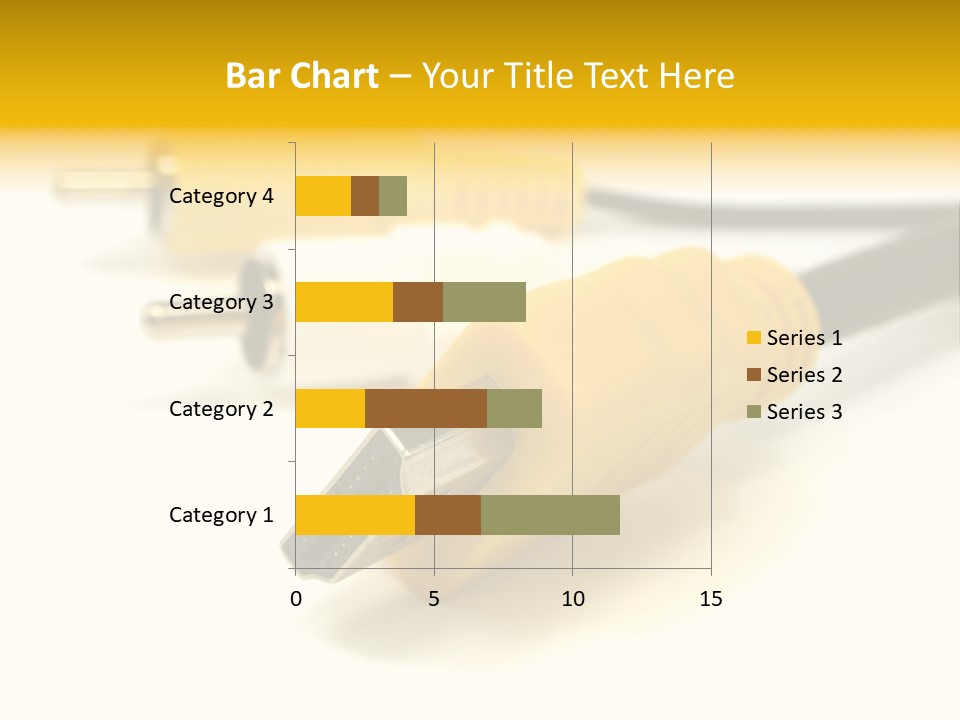 Bar Chart – Your Title Text Here

Category 4
Category 3
Category 2
Category 1

0
5
10
15

Series 1
Series 2
Series 3